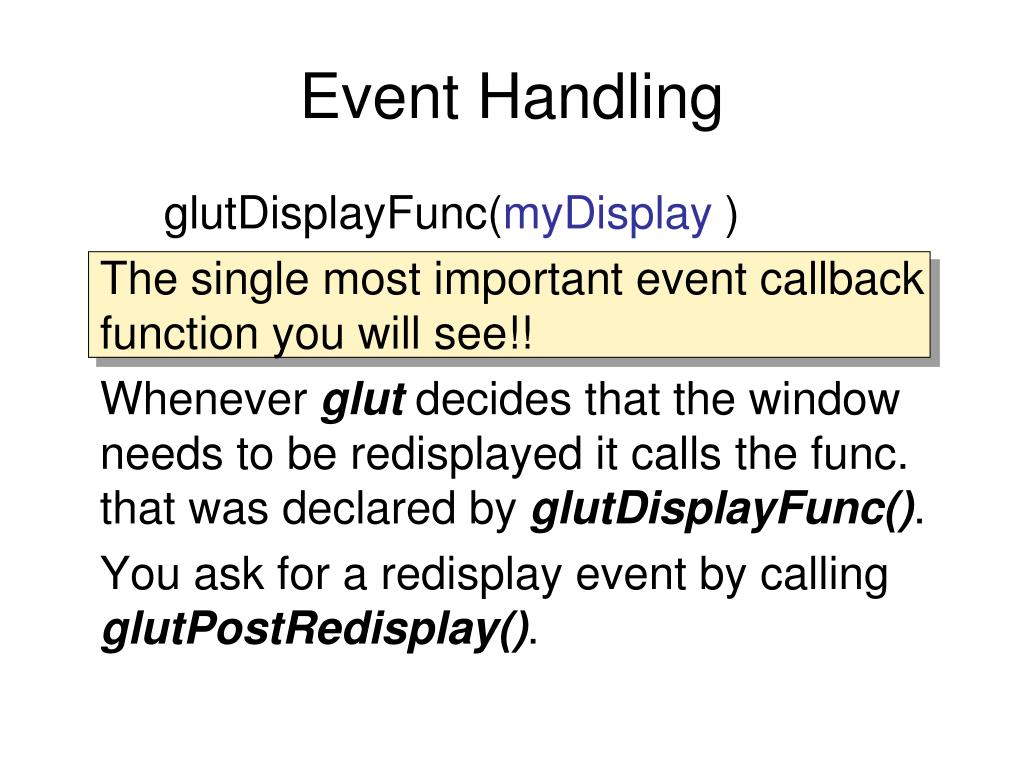 Event Handling

glutDisplayFunc(myDisplay )

The single most important event callback function you will see!!

Whenever glut decides that the window needs to be redisplayed it calls the func. that was declared by glutDisplayFunc().

You ask for a redisplay event by calling glutPostRedisplay().